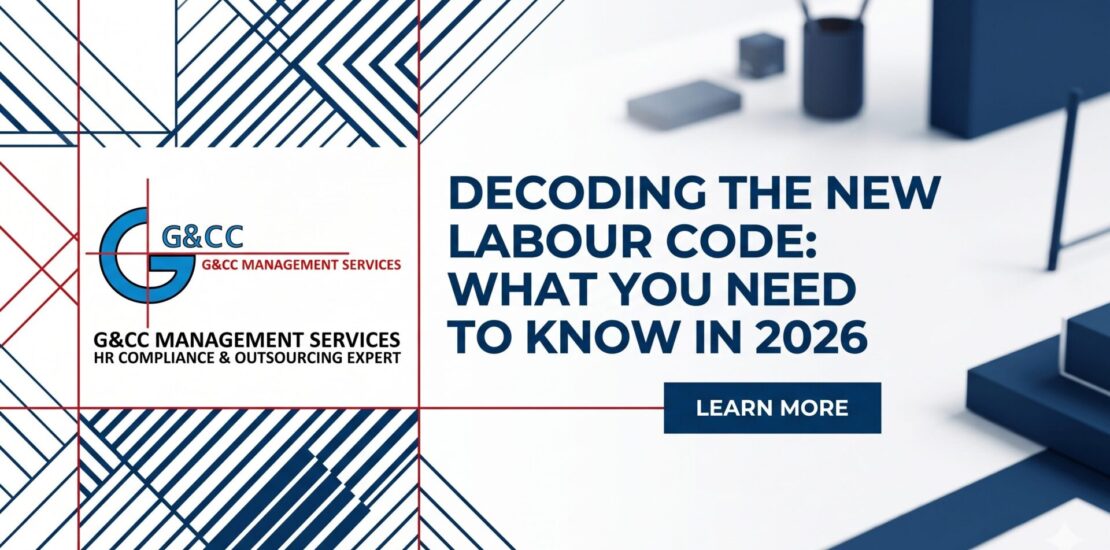 G&CC
G&CC MANAGEMENT SERVICES

G&CC MANAGEMENT SERVICES
HR COMPLIANCE & OUTSOURCING EXPERT

DECODING THE NEW LABOUR CODE: WHAT YOU NEED TO KNOW IN 2026

LEARN MORE